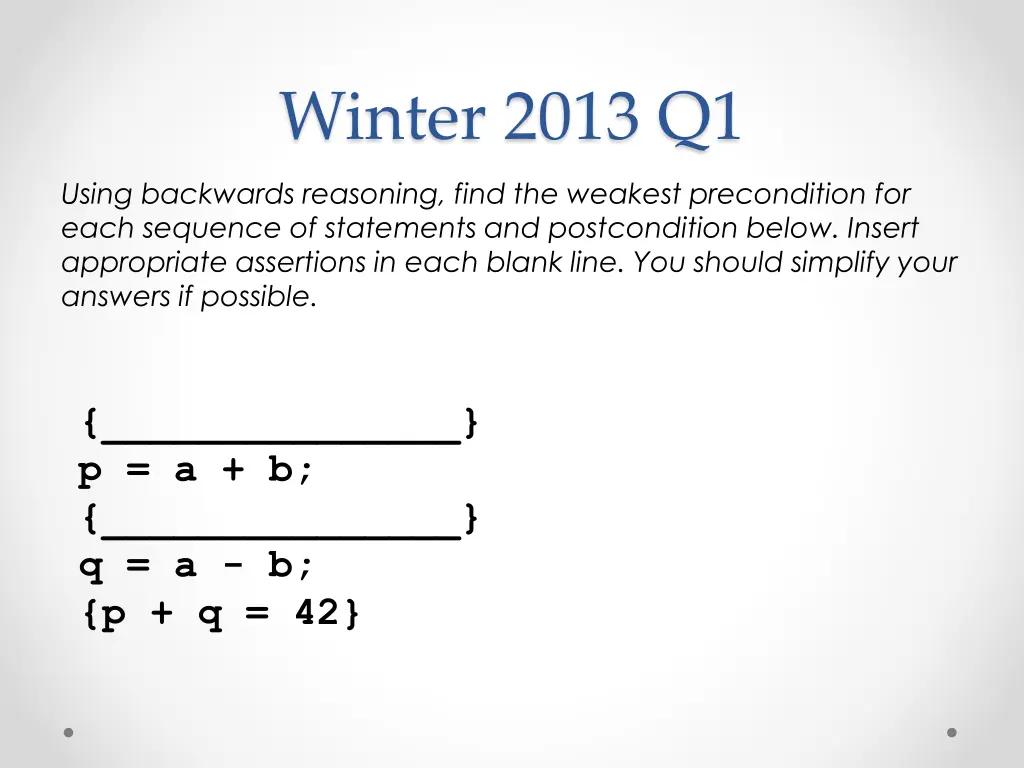 Winter 2013 Q1

Using backwards reasoning, find the weakest precondition for each sequence of statements and postcondition below. Insert appropriate assertions in each blank line. You should simplify your answers if possible.

{_______________}
p = a + b;
{_______________}
q = a - b;
{p + q = 42}